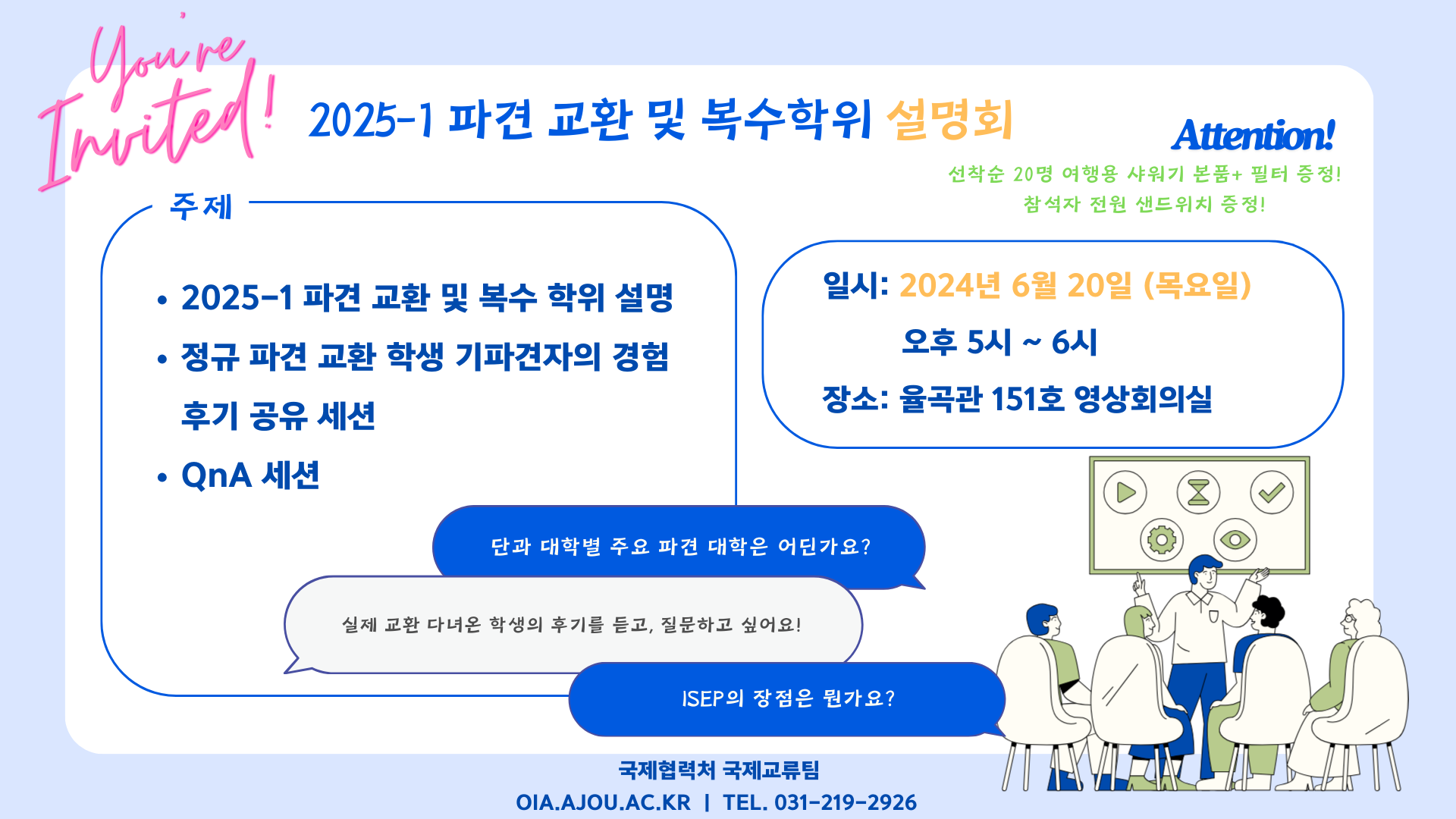 You're Invited!

2025-1 파견 교환 및 복수학위 설명회

Attention!

선착순 20명 여행용 샤워기 본품+ 필터 증정!
참석자 전원 샌드위치 증정!

주제

• 2025-1 파견 교환 및 복수 학위 설명
• 정규 파견 교환 학생 기파견자의 경험 후기 공유 세션
• QnA 세션

일시: 2024년 6월 20일 (목요일)
오후 5시 ~ 6시
장소: 율곡관 151호 영상회의실

단과 대학별 주요 파견 대학은 어딘가요?

실제 교환 다녀온 학생의 후기를 듣고, 질문하고 싶어요!

ISEP의 장점은 뭔가요?

국제협력처 국제교류팀
OIA.AJOU.AC.KR | TEL. 031-219-2926